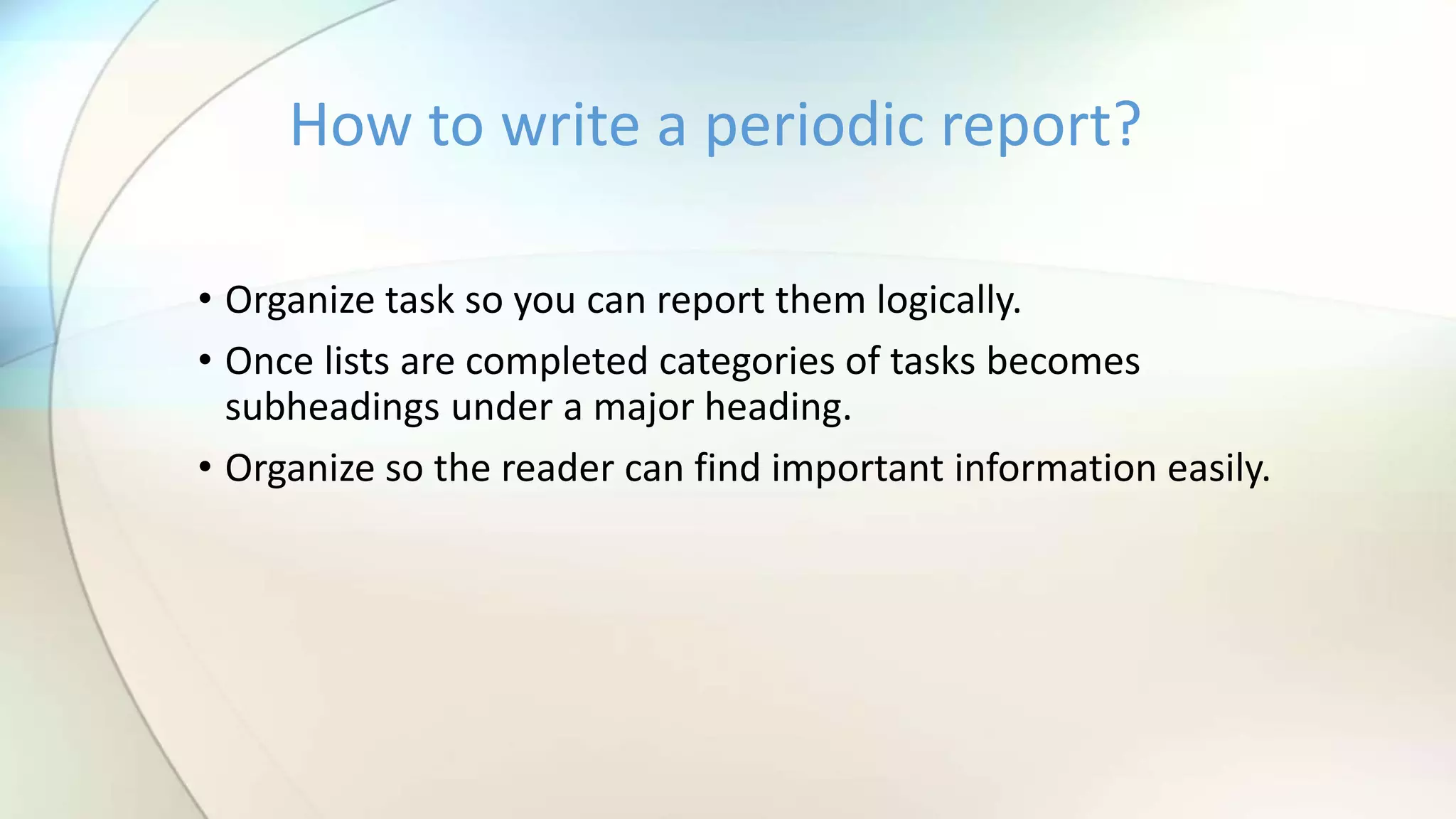 How to write a periodic report?

• Organize task so you can report them logically.
• Once lists are completed categories of tasks becomes subheadings under a major heading.
• Organize so the reader can find important information easily.